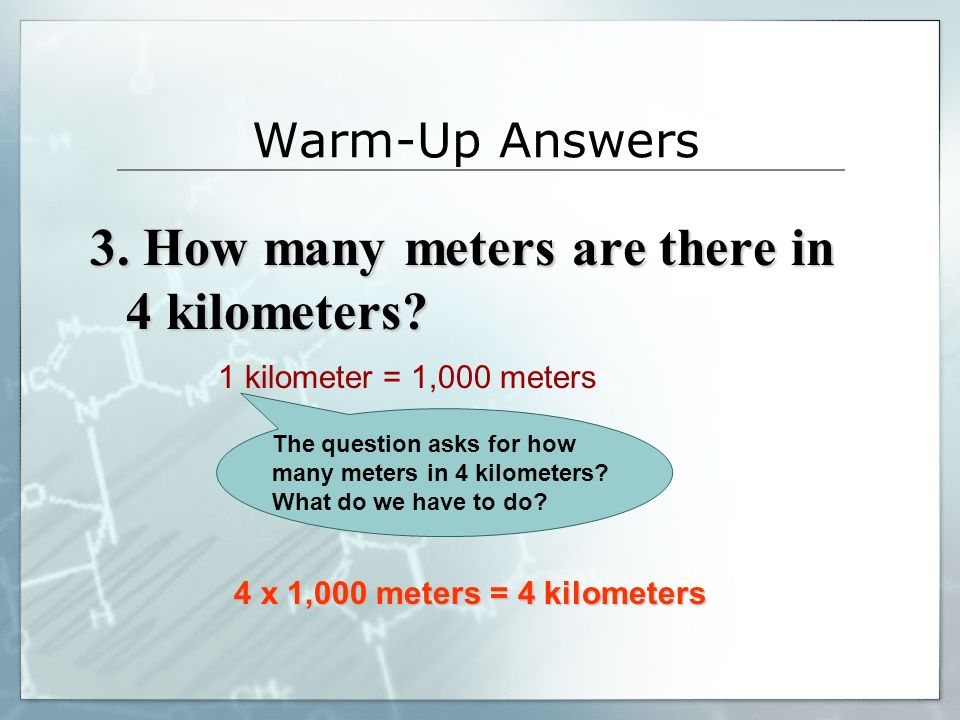 Warm-Up Answers

3. How many meters are there in 4 kilometers?

1 kilometer = 1,000 meters

The question asks for how many meters in 4 kilometers? What do we have to do?

4 x 1,000 meters = 4 kilometers